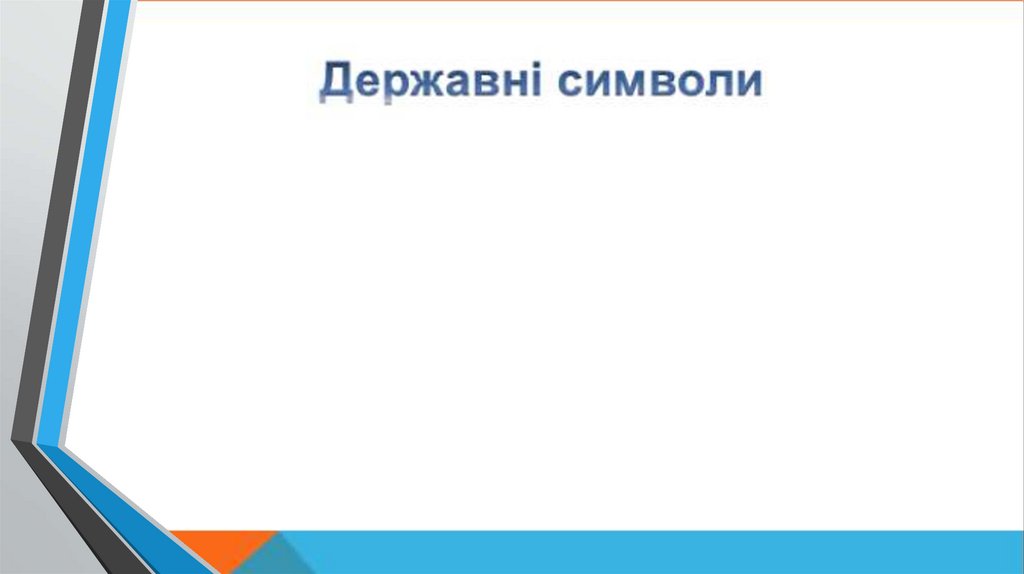 Державні символи